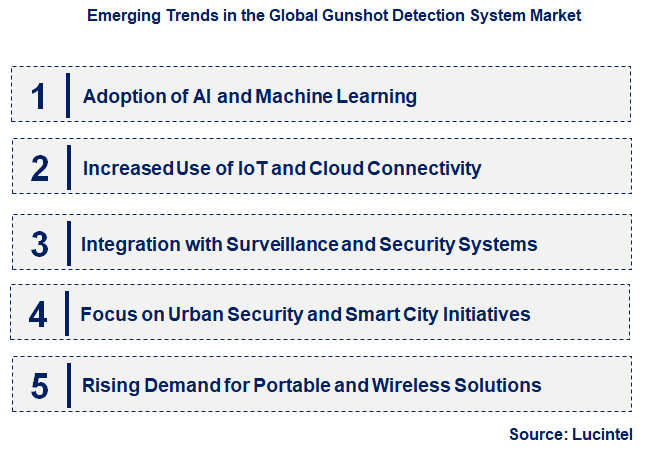 Emerging Trends in the Global Gunshot Detection System Market

1 Adoption of AI and Machine Learning

2 Increased Use of IoT and Cloud Connectivity

3 Integration with Surveillance and Security Systems

4 Focus on Urban Security and Smart City Initiatives

5 Rising Demand for Portable and Wireless Solutions

Source: Lucintel